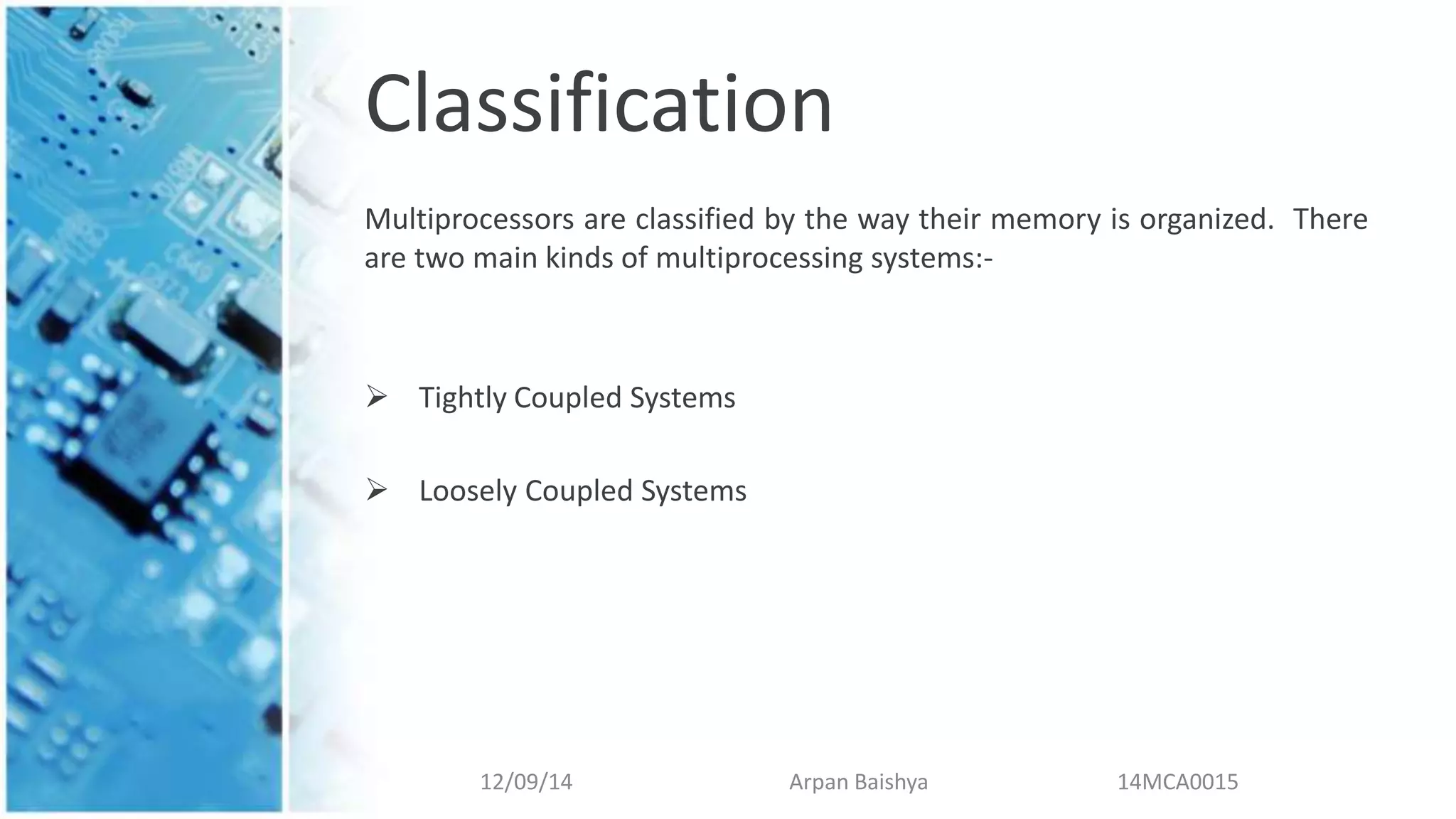 Classification

Multiprocessors are classified by the way their memory is organized. There are two main kinds of multiprocessing systems:-

➢ Tightly Coupled Systems

➢ Loosely Coupled Systems

12/09/14 Arpan Baishya 14MCA0015